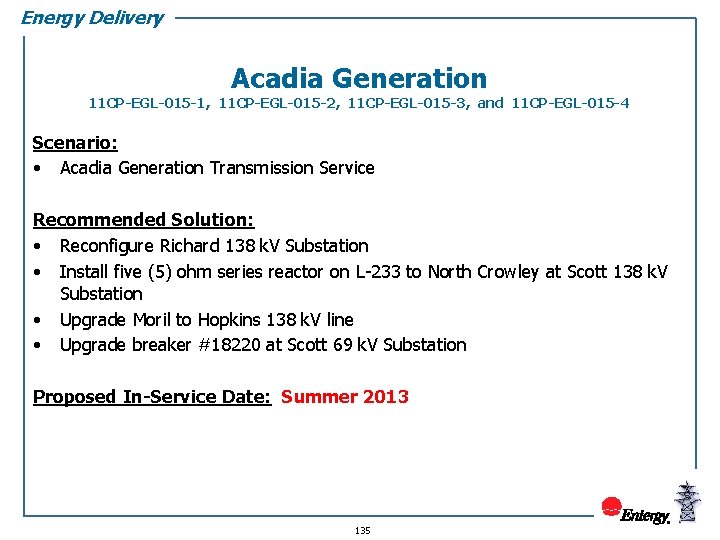 Energy Delivery

Acadia Generation

11CP-EGL-015-1, 11CP-EGL-015-2, 11CP-EGL-015-3, and 11CP-EGL-015-4

Scenario:
• Acadia Generation Transmission Service

Recommended Solution:
• Reconfigure Richard 138 kV Substation
• Install five (5) ohm series reactor on L-233 to North Crowley at Scott 138 kV Substation
• Upgrade Moril to Hopkins 138 kV line
• Upgrade breaker #18220 at Scott 69 kV Substation

Proposed In-Service Date: Summer 2013

Entergy.

135